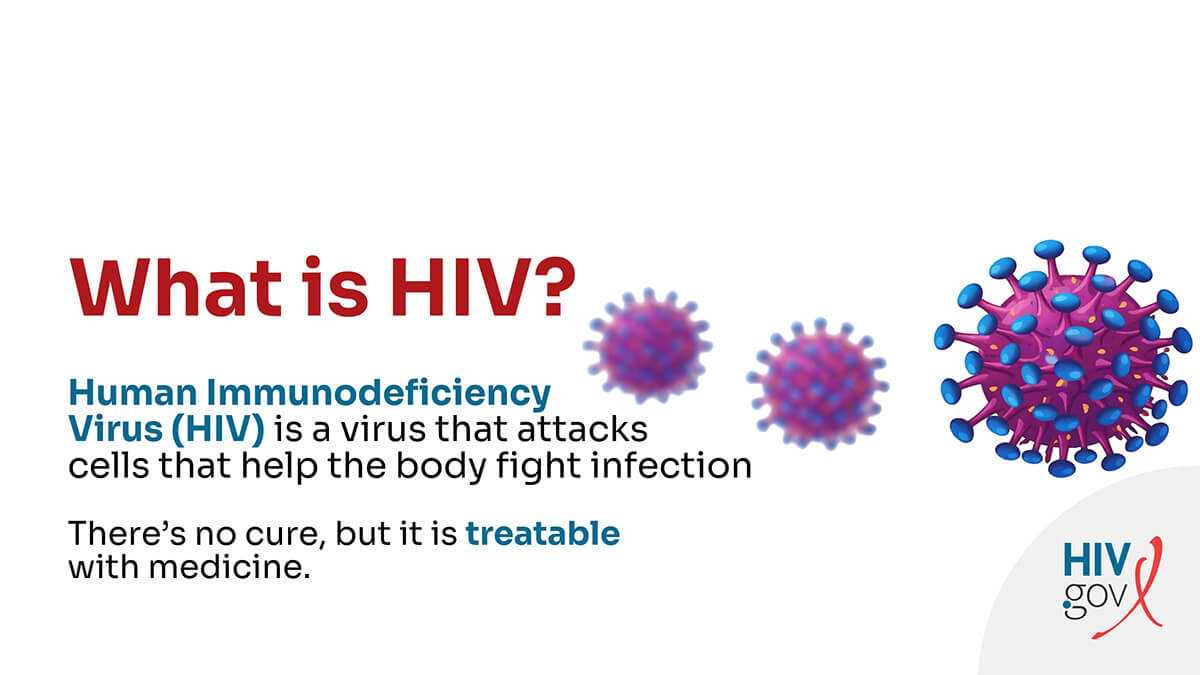 What is HIV?

Human Immunodeficiency Virus (HIV) is a virus that attacks cells that help the body fight infection

There's no cure, but it is treatable with medicine.

HIV.gov